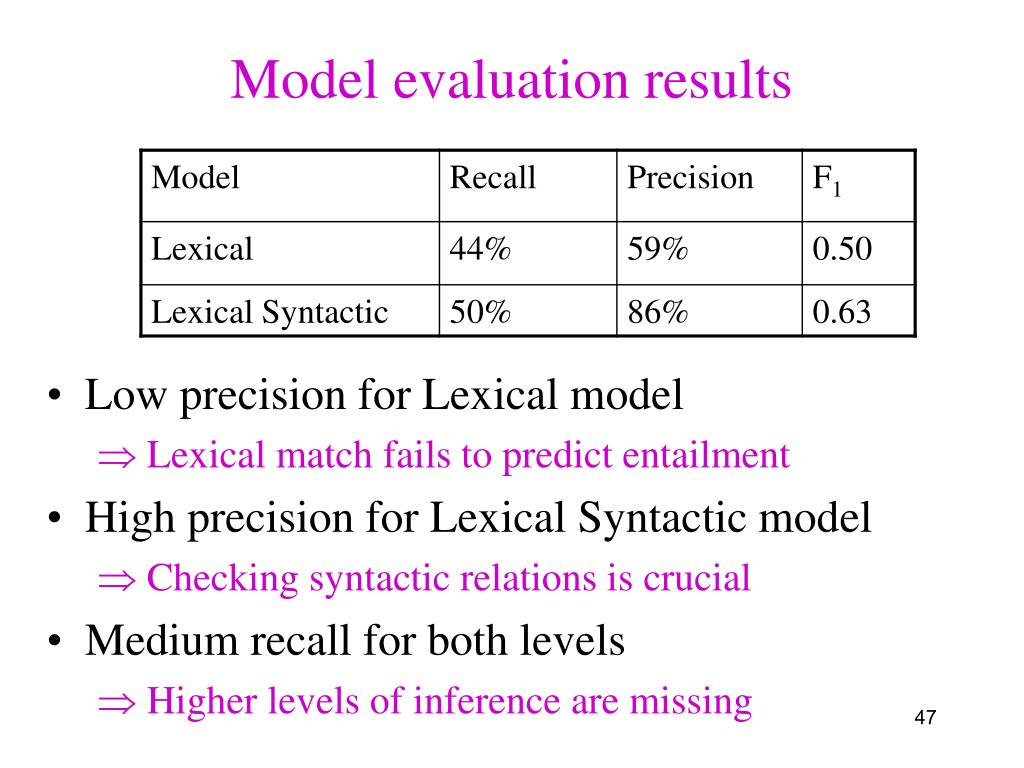 Model evaluation results

| Model | Recall | Precision | $F_1$ |
|---|---|---|---|
| Lexical | 44% | 59% | 0.50 |
| Lexical Syntactic | 50% | 86% | 0.63 |

• Low precision for Lexical model
$\Rightarrow$ Lexical match fails to predict entailment
• High precision for Lexical Syntactic model
$\Rightarrow$ Checking syntactic relations is crucial
• Medium recall for both levels
$\Rightarrow$ Higher levels of inference are missing

47